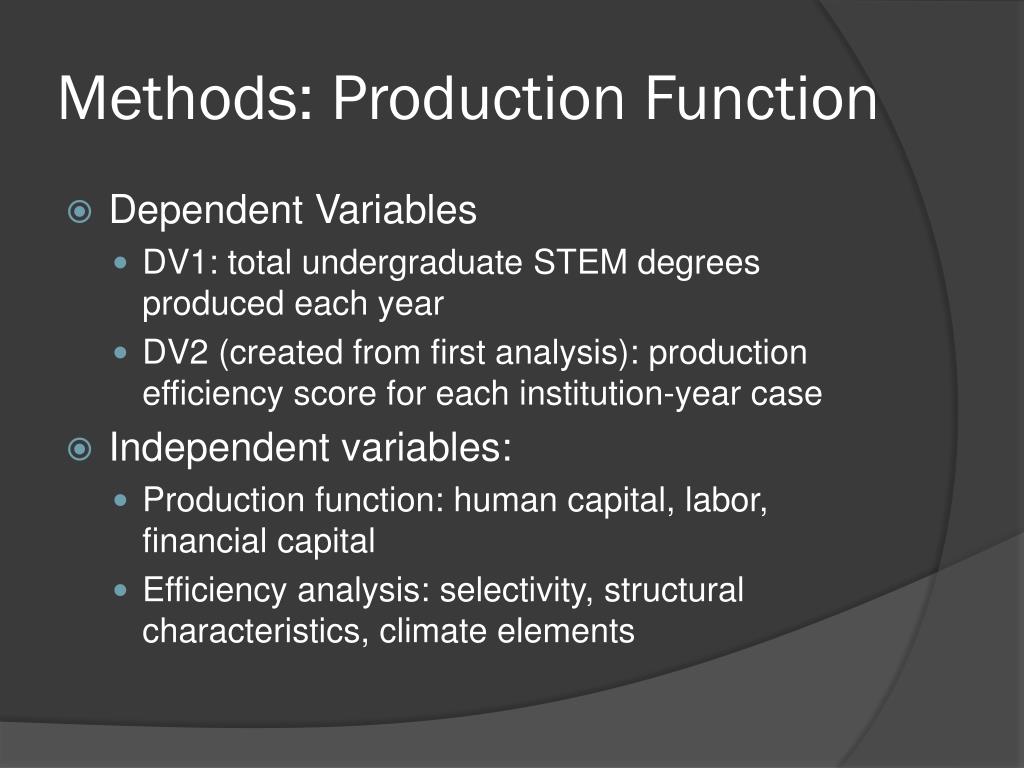 Methods: Production Function

Dependent Variables

DV1: total undergraduate STEM degrees produced each year

DV2 (created from first analysis): production efficiency score for each institution-year case

Independent variables:

Production function: human capital, labor, financial capital

Efficiency analysis: selectivity, structural characteristics, climate elements